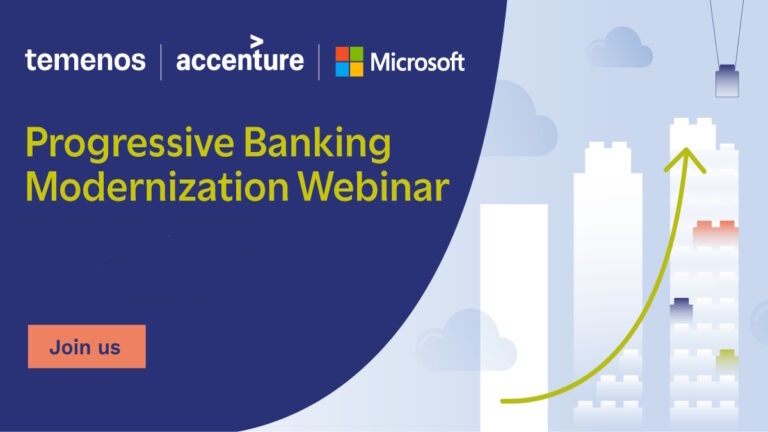 temenos | accenture | Microsoft

Progressive Banking Modernization Webinar

Join us